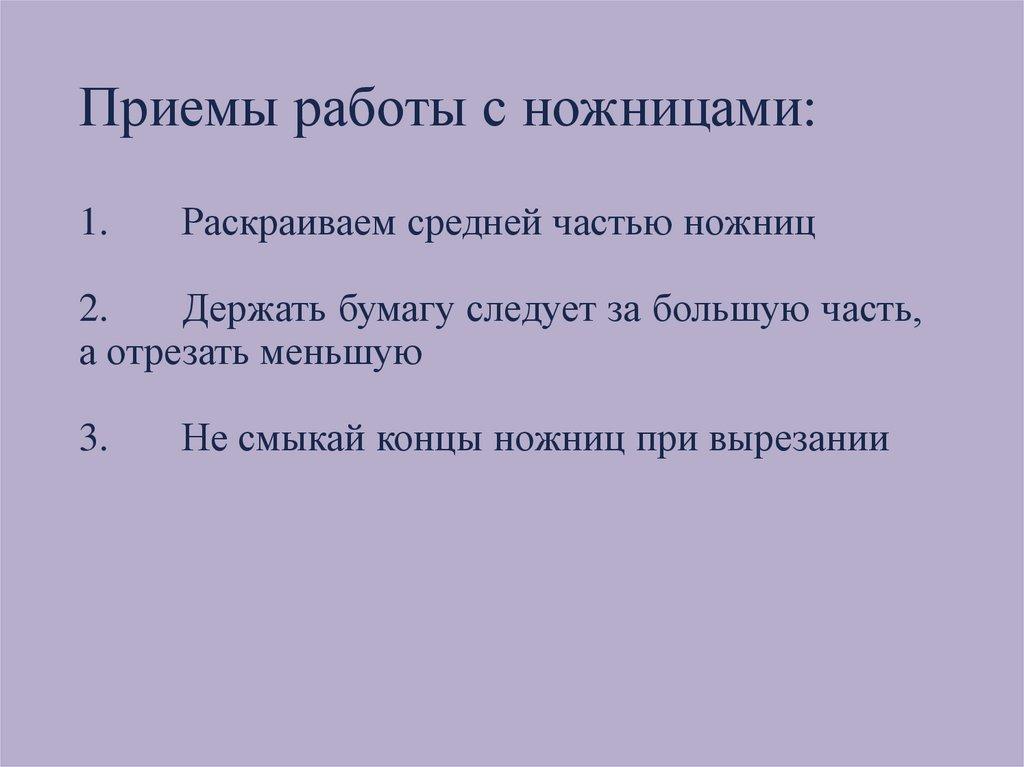 Приемы работы с ножницами:

1. Раскраиваем средней частью ножниц

2. Держать бумагу следует за большую часть, а отрезать меньшую

3. Не смыкай концы ножниц при вырезании